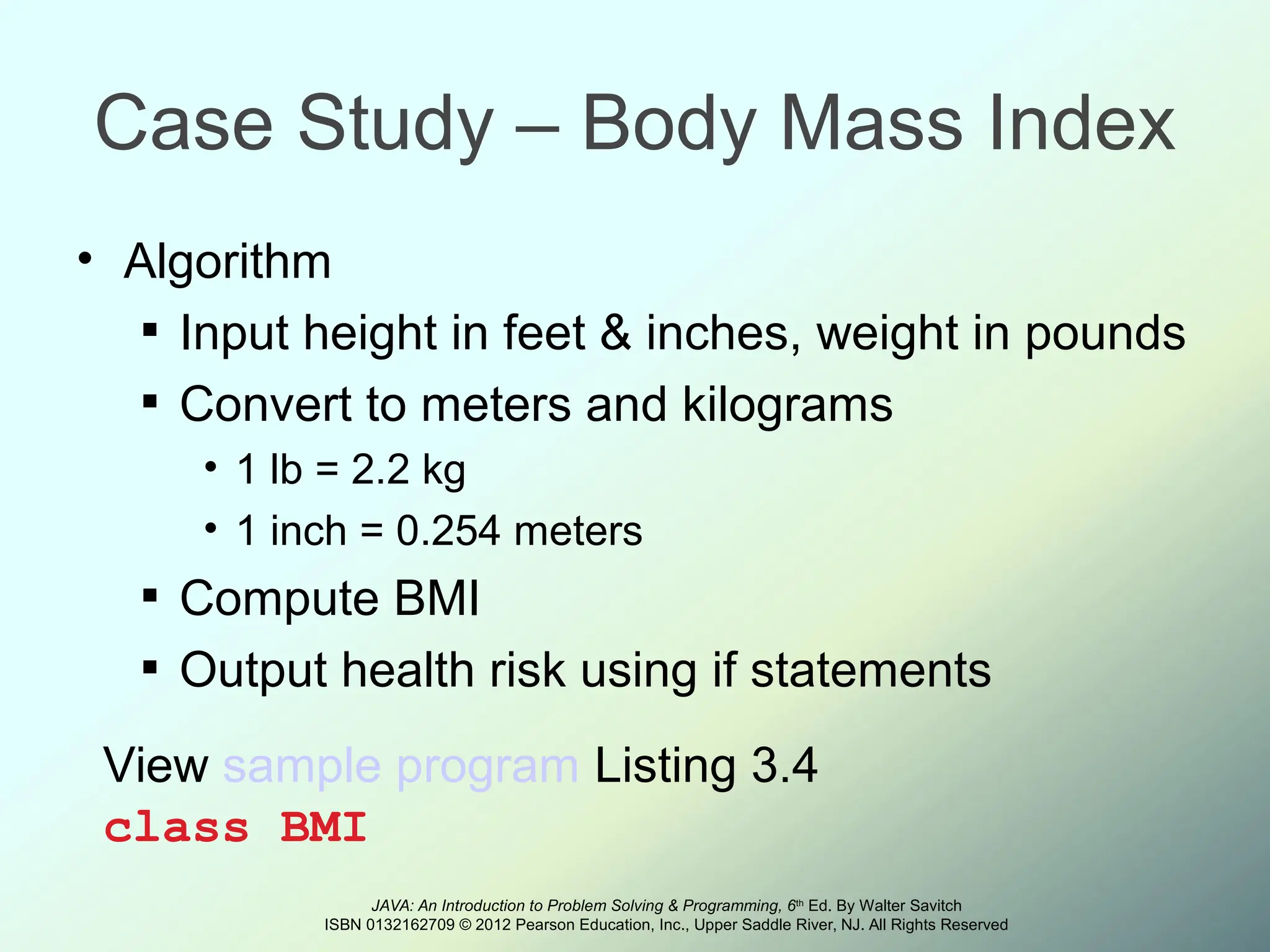 Case Study – Body Mass Index

• Algorithm
▪ Input height in feet & inches, weight in pounds
▪ Convert to meters and kilograms
• 1 lb = 2.2 kg
• 1 inch = 0.254 meters
▪ Compute BMI
▪ Output health risk using if statements

View sample program Listing 3.4
class BMI

JAVA: An Introduction to Problem Solving & Programming, 6th Ed. By Walter Savitch
ISBN 0132162709 © 2012 Pearson Education, Inc., Upper Saddle River, NJ. All Rights Reserved